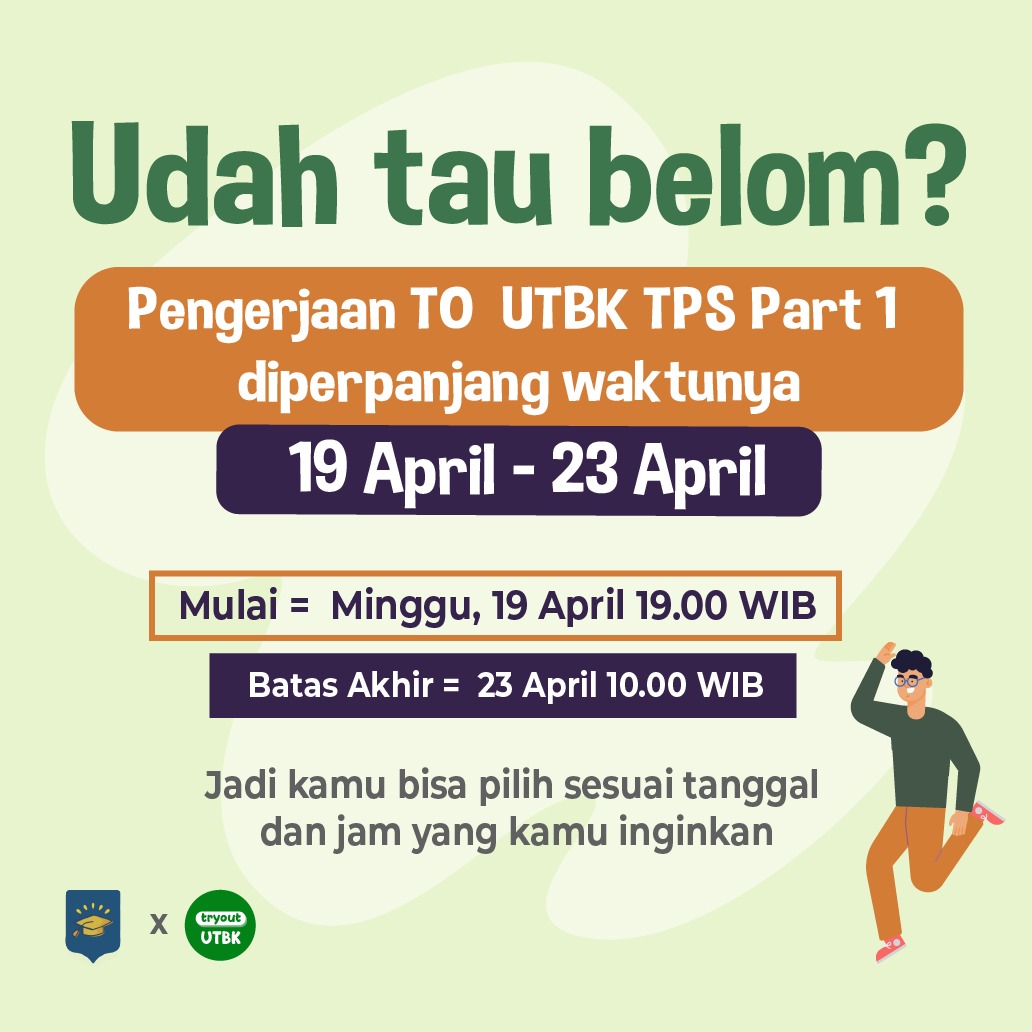 Udah tau belom?

Pengerjaan TO UTBK TPS Part 1 diperpanjang waktunya

19 April - 23 April

Mulai = Minggu, 19 April 19.00 WIB

Batas Akhir = 23 April 10.00 WIB

Jadi kamu bisa pilih sesuai tanggal dan jam yang kamu inginkan

x

tryout UTBK